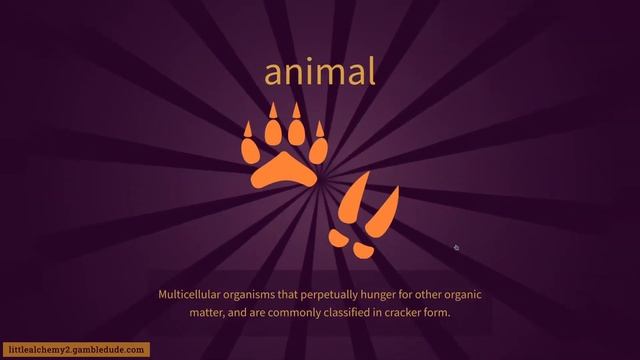 animal

Multicellular organisms that perpetually hunger for other organic matter, and are commonly classified in cracker form.

littlealchemy2.gambledude.com